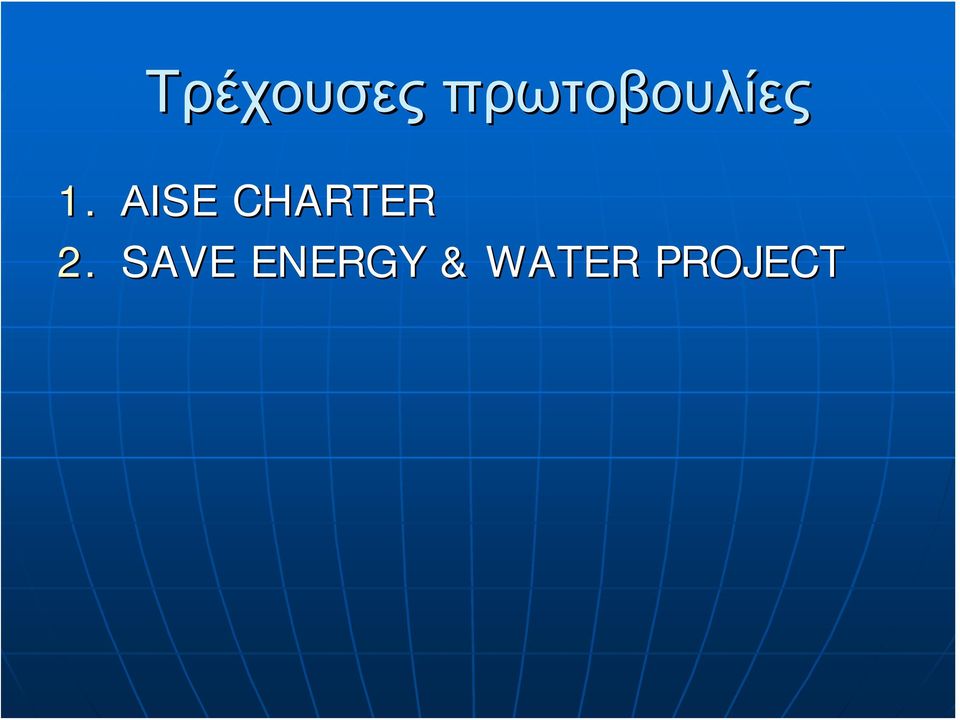 Τρέχουσες πρωτοβουλίες

1. AISE CHARTER
2. SAVE ENERGY & WATER PROJECT